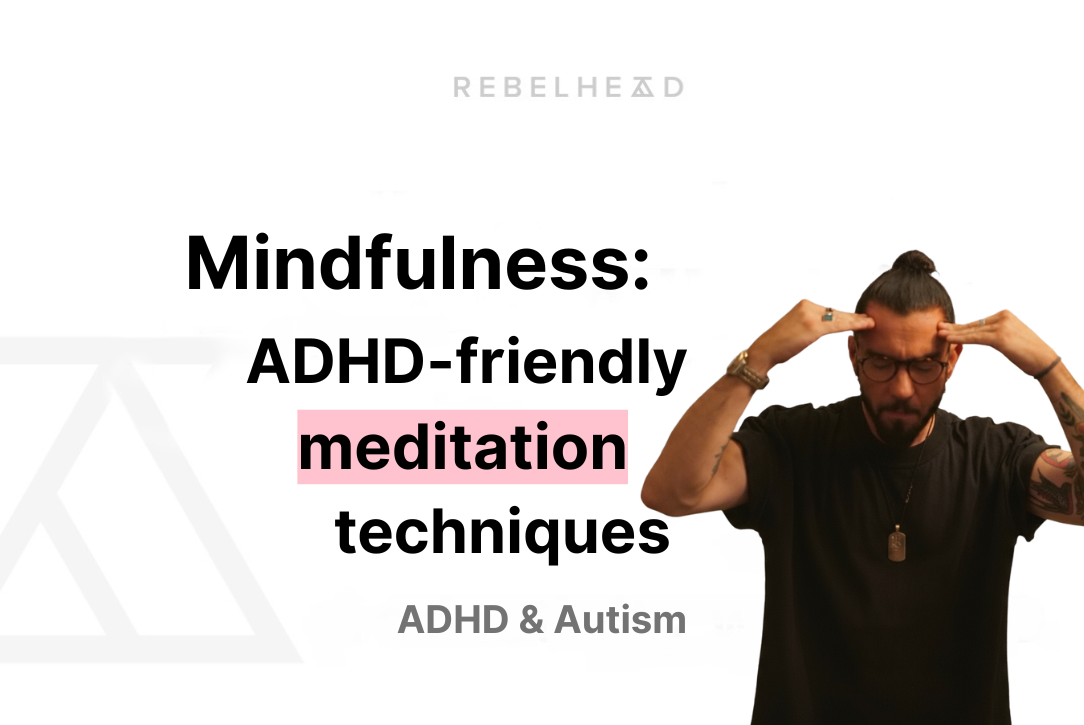 REBELHEAD

Mindfulness:
ADHD-friendly
meditation
techniques

ADHD & Autism